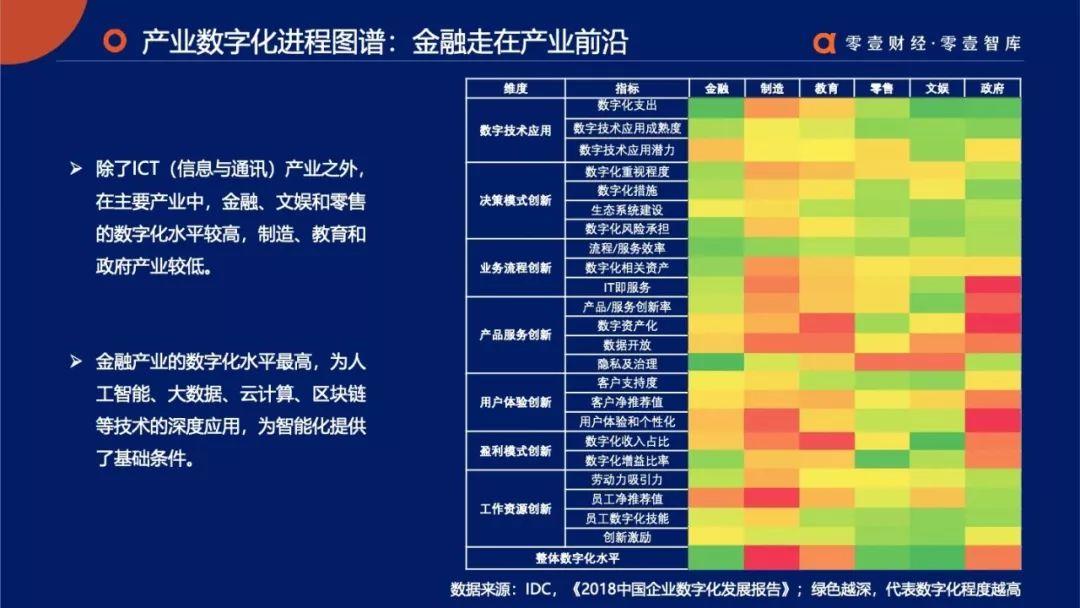 产业数字化进程图谱：金融走在产业前沿

零壹财经·零壹智库

➢ 除了ICT（信息与通讯）产业之外，在主要产业中，金融、文娱和零售的数字化水平较高，制造、教育和政府产业较低。

➢ 金融产业的数字化水平最高，为人工智能、大数据、云计算、区块链等技术的深度应用，为智能化提供了基础条件。

| 维度 | 指标 | 金融 | 制造 | 教育 | 零售 | 文娱 | 政府 |
|---|---|---|---|---|---|---|---|
| 数字技术应用 | 数字化支出 | | | | | | |
| | 数字技术应用成熟度 | | | | | | |
| | 数字技术应用潜力 | | | | | | |
| 决策模式创新 | 数字化重视程度 | | | | | | |
| | 数字化措施 | | | | | | |
| | 生态系统建设 | | | | | | |
| | 数字化风险承担 | | | | | | |
| 业务流程创新 | 流程/服务效率 | | | | | | |
| | 数字化相关资产 | | | | | | |
| | IT即服务 | | | | | | |
| 产品服务创新 | 产品/服务创新率 | | | | | | |
| | 数字资产化 | | | | | | |
| | 数据开放 | | | | | | |
| | 隐私及治理 | | | | | | |
| 用户体验创新 | 客户支持度 | | | | | | |
| | 客户净推荐值 | | | | | | |
| | 用户体验和个性化 | | | | | | |
| 盈利模式创新 | 数字化收入占比 | | | | | | |
| | 数字化增益比率 | | | | | | |
| 工作资源创新 | 劳动力吸引力 | | | | | | |
| | 员工净推荐值 | | | | | | |
| | 员工数字化技能 | | | | | | |
| | 创新激励 | | | | | | |
| 整体数字化水平 | | | | | | | |

数据来源：IDC，《2018中国企业数字化发展报告》；绿色越深，代表数字化程度越高